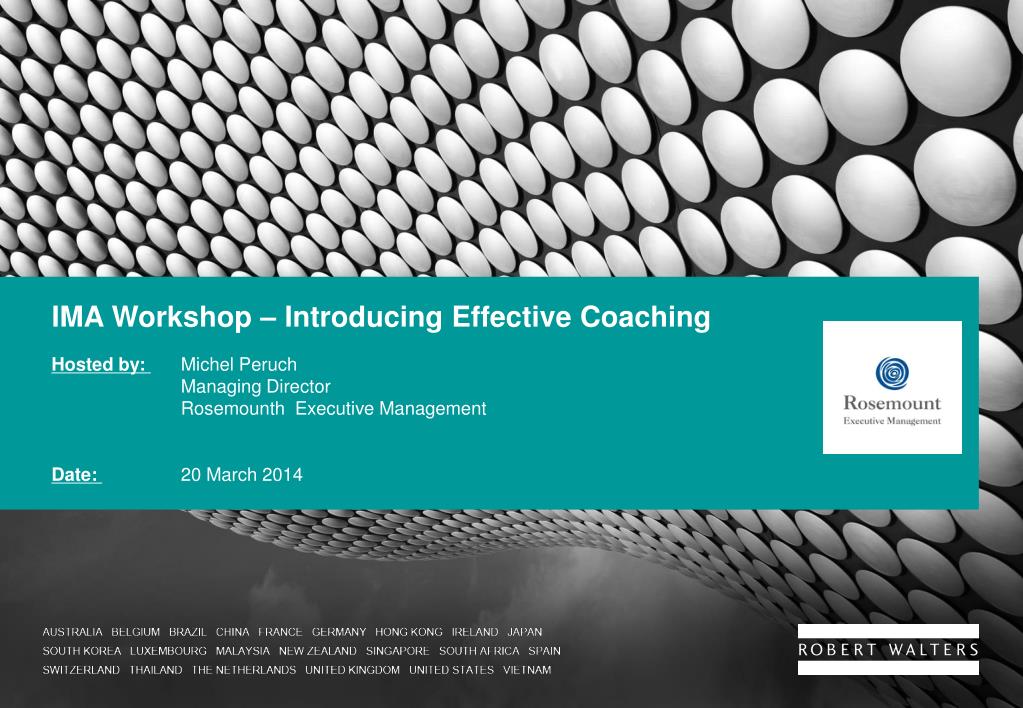 IMA Workshop – Introducing Effective Coaching

Hosted by: Michel Peruch
Managing Director
Rosemounth Executive Management

Date: 20 March 2014

Rosemount
Executive Management

AUSTRALIA BELGIUM BRAZIL CHINA FRANCE GERMANY HONG KONG IRELAND JAPAN
SOUTH KOREA LUXEMBOURG MALAYSIA NEW ZEALAND SINGAPORE SOUTH AFRICA SPAIN
SWITZERLAND THAILAND THE NETHERLANDS UNITED KINGDOM UNITED STATES VIETNAM

ROBERT WALTERS